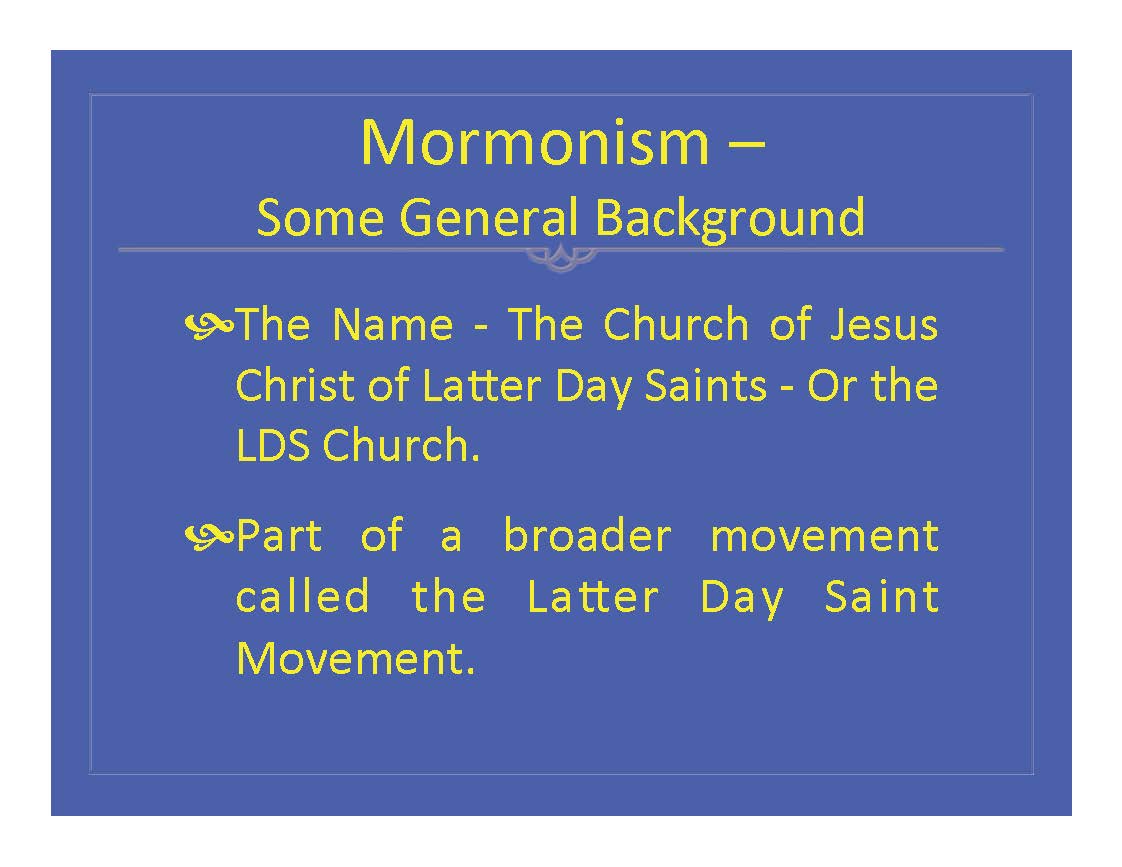 Mormonism –
Some General Background

The Name - The Church of Jesus Christ of Latter Day Saints - Or the LDS Church.

Part of a broader movement called the Latter Day Saint Movement.